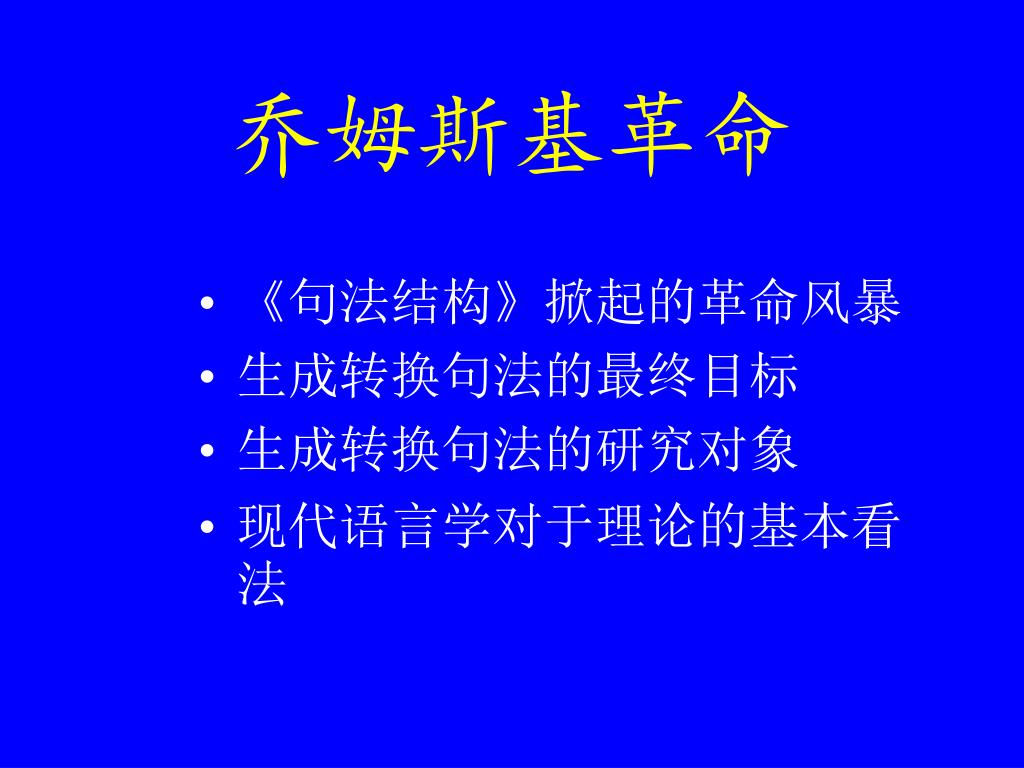 乔姆斯基革命

• 《句法结构》掀起的革命风暴
• 生成转换句法的最终目标
• 生成转换句法的研究对象
• 现代语言学对于理论的基本看法